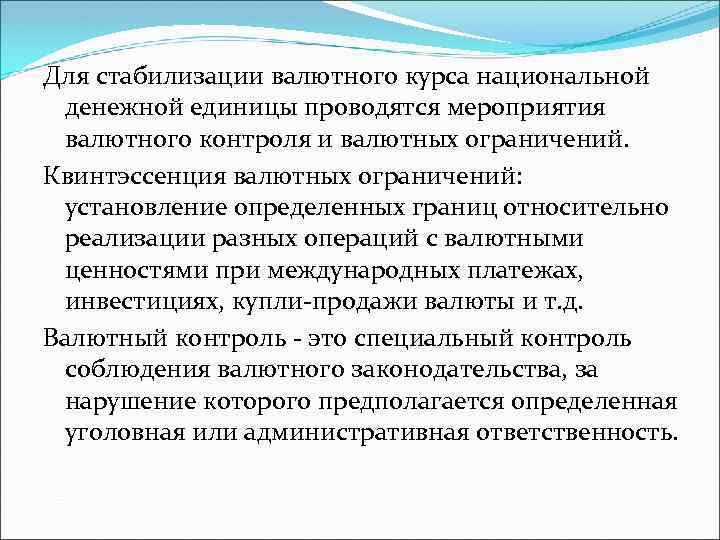 Для стабилизации валютного курса национальной денежной единицы проводятся мероприятия валютного контроля и валютных ограничений.

Квинтэссенция валютных ограничений: установление определенных границ относительно реализации разных операций с валютными ценностями при международных платежах, инвестициях, купли-продажи валюты и т.д.

Валютный контроль - это специальный контроль соблюдения валютного законодательства, за нарушение которого предполагается определенная уголовная или административная ответственность.